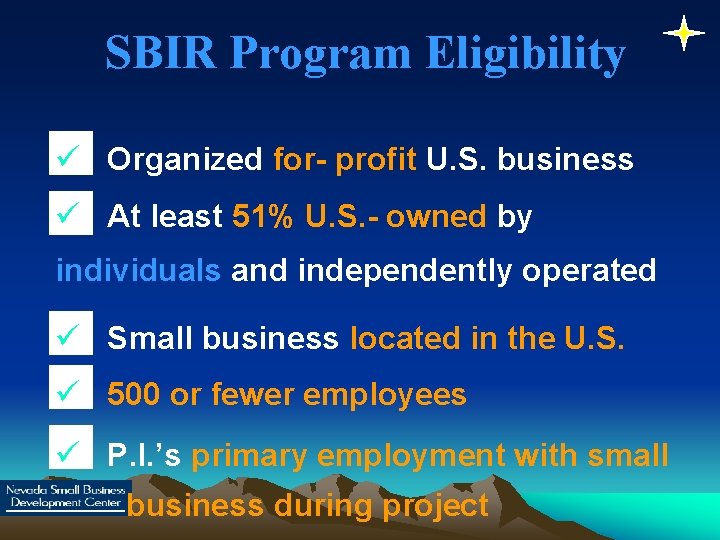 SBIR Program Eligibility

✓ Organized for- profit U.S. business

✓ At least 51% U.S.- owned by individuals and independently operated

✓ Small business located in the U.S.

✓ 500 or fewer employees

✓ P.I.'s primary employment with small business during project

Nevada Small Business Development Center